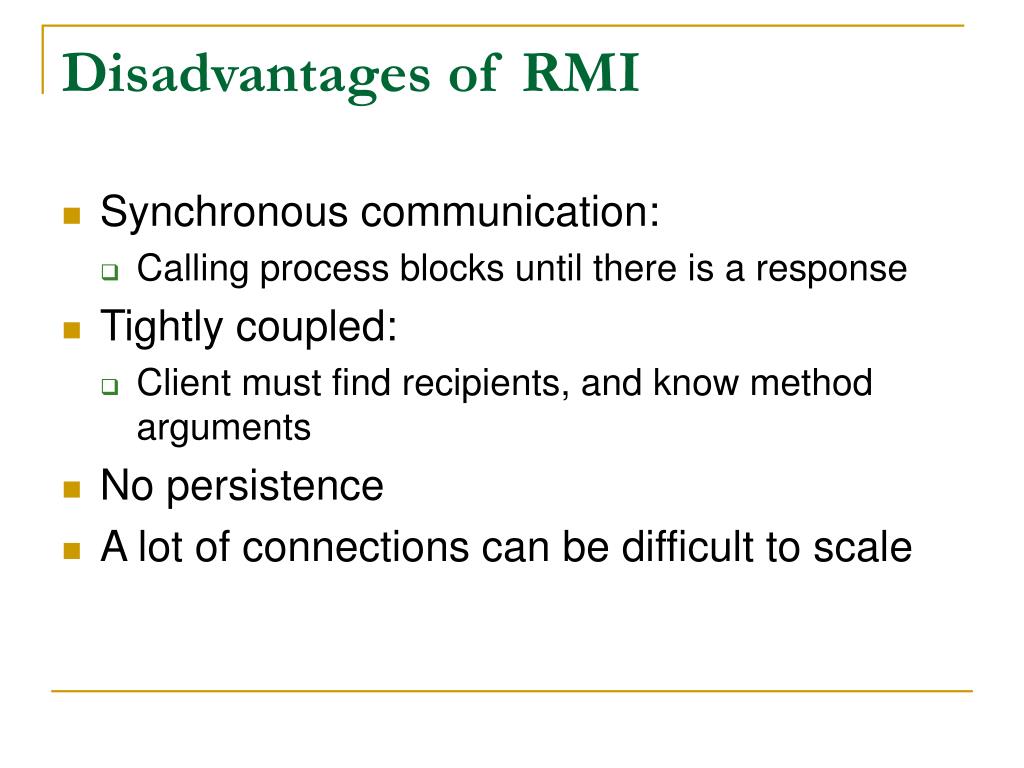 Disadvantages of RMI

Synchronous communication:
Calling process blocks until there is a response
Tightly coupled:
Client must find recipients, and know method arguments
No persistence
A lot of connections can be difficult to scale